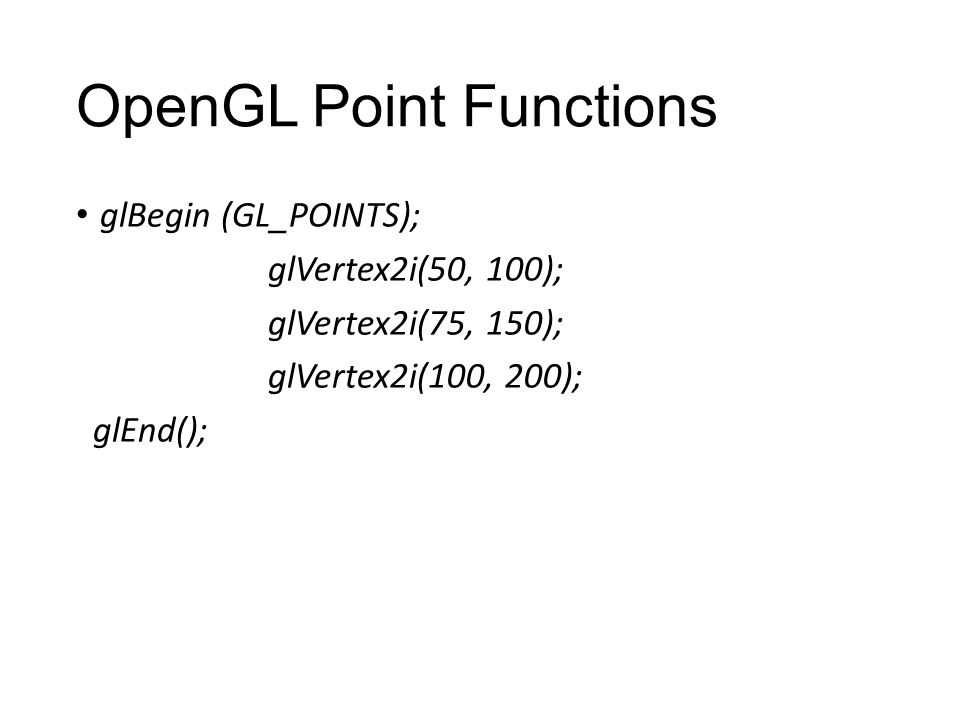 OpenGL Point Functions

• glBegin (GL_POINTS);
glVertex2i(50, 100);
glVertex2i(75, 150);
glVertex2i(100, 200);
glEnd();